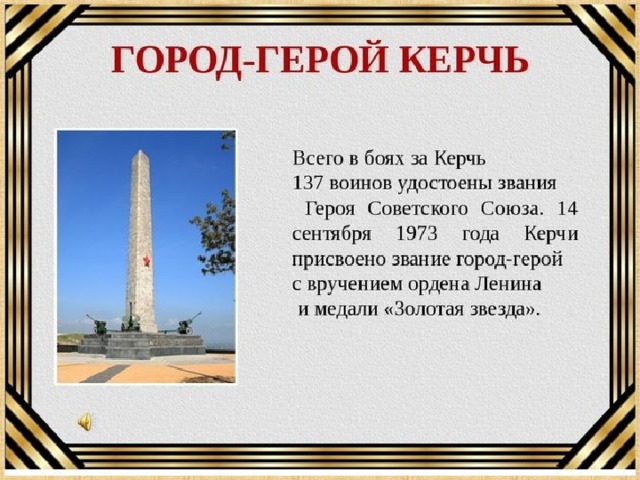 ГОРОД-ГЕРОЙ КЕРЧЬ

Всего в боях за Керчь 137 воинов удостоены звания Героя Советского Союза. 14 сентября 1973 года Керчи присвоено звание город-герой с вручением ордена Ленина и медали «Золотая звезда».